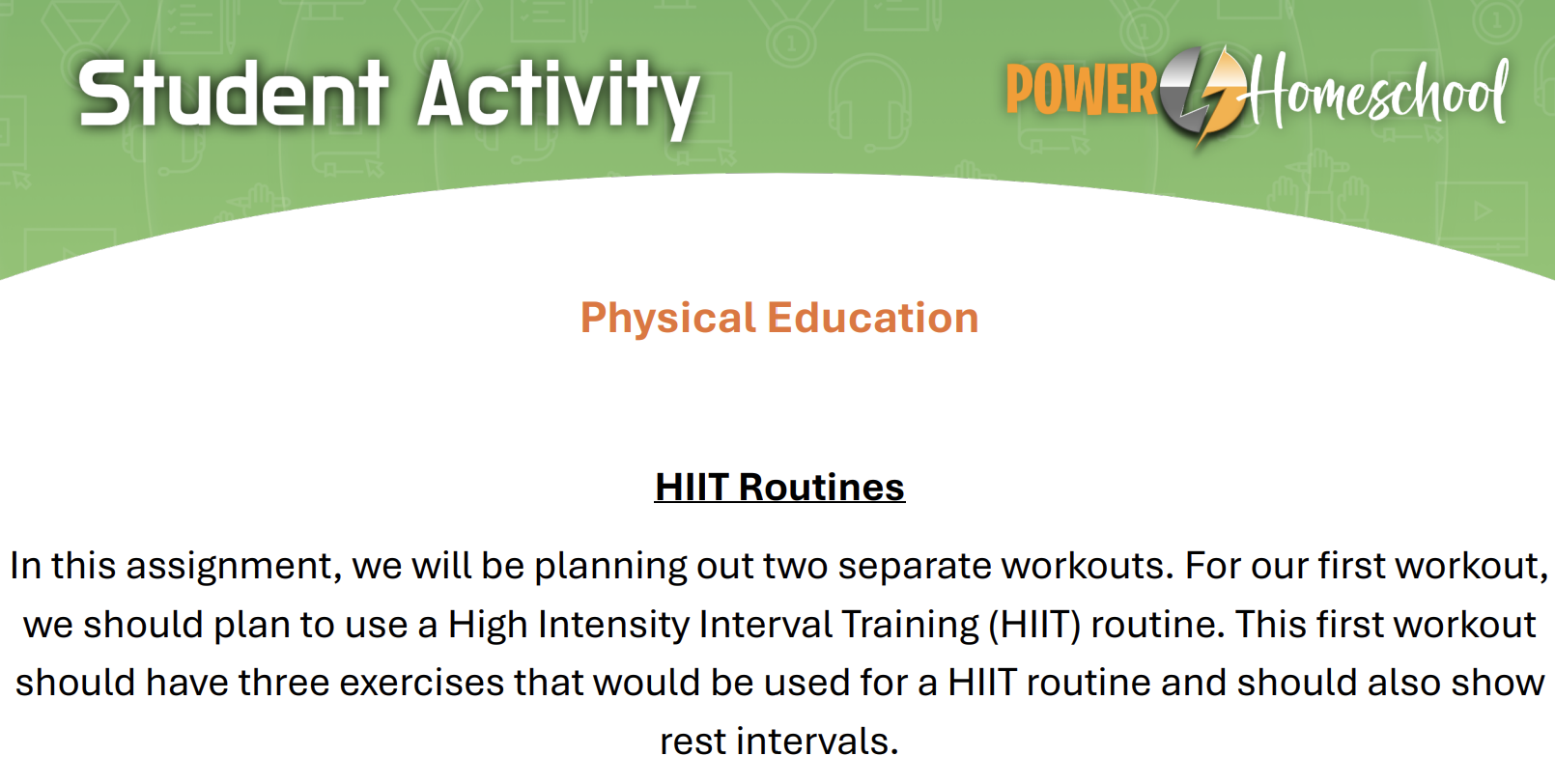 Student Activity

POWER Homeschool

Physical Education

HIIT Routines

In this assignment, we will be planning out two separate workouts. For our first workout, we should plan to use a High Intensity Interval Training (HIIT) routine. This first workout should have three exercises that would be used for a HIIT routine and should also show rest intervals.